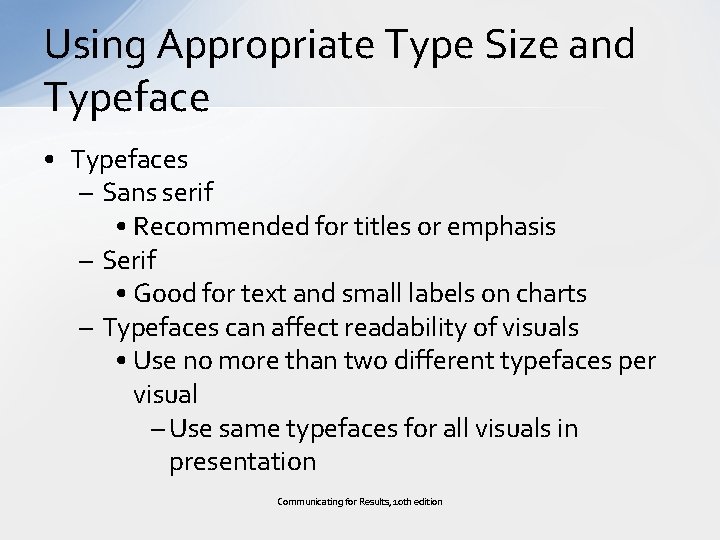 Using Appropriate Type Size and Typeface

• Typefaces
– Sans serif
• Recommended for titles or emphasis
– Serif
• Good for text and small labels on charts
– Typefaces can affect readability of visuals
• Use no more than two different typefaces per visual
– Use same typefaces for all visuals in presentation

Communicating for Results, 10th edition